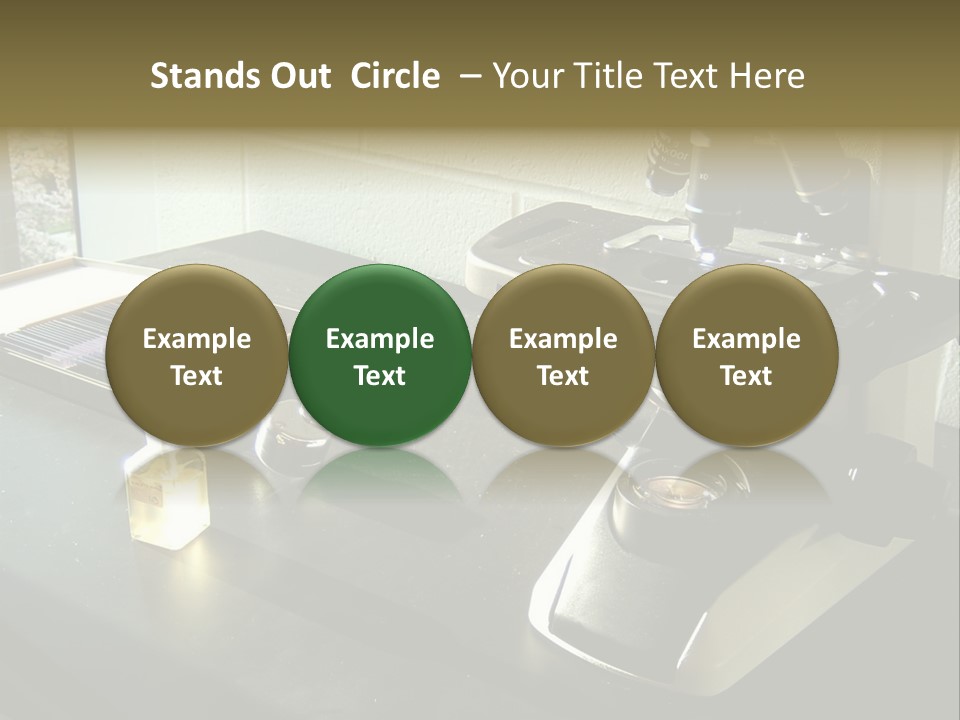 Stands Out Circle – Your Title Text Here

Example Text

Example Text

Example Text

Example Text